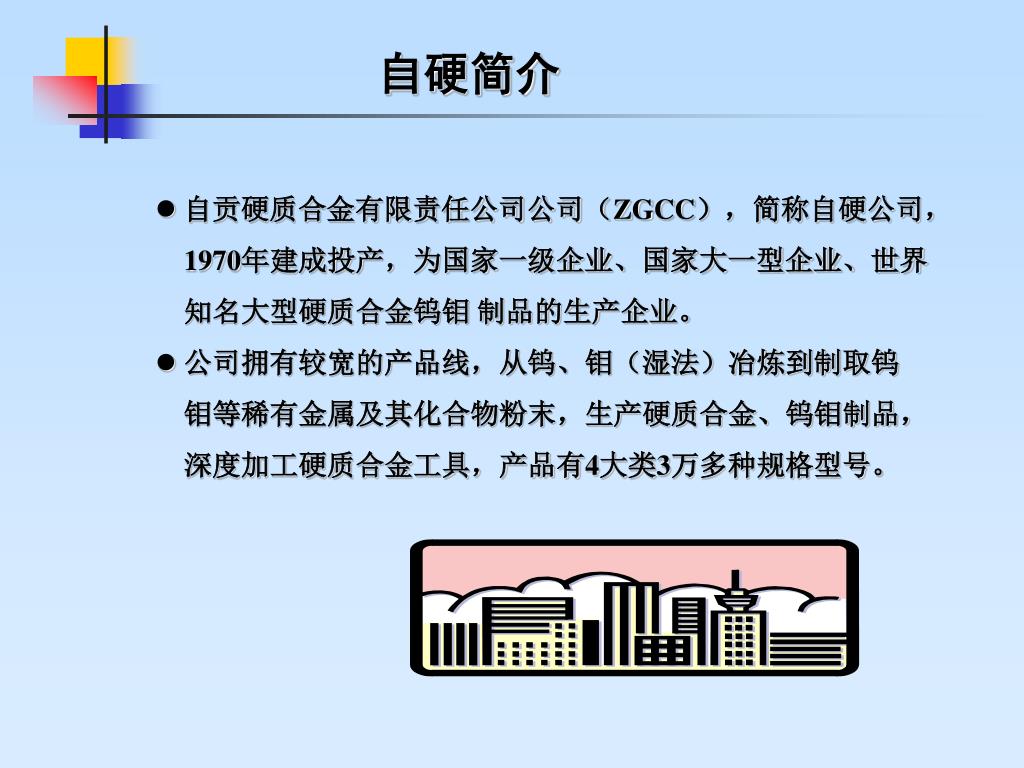 自硬简介

● 自贡硬质合金有限责任公司公司（ZGCC），简称自硬公司，1970年建成投产，为国家一级企业、国家大一型企业、世界知名大型硬质合金钨钼 制品的生产企业。

● 公司拥有较宽的产品线，从钨、钼（湿法）冶炼到制取钨钼等稀有金属及其化合物粉末，生产硬质合金、钨钼制品，深度加工硬质合金工具，产品有4大类3万多种规格型号。